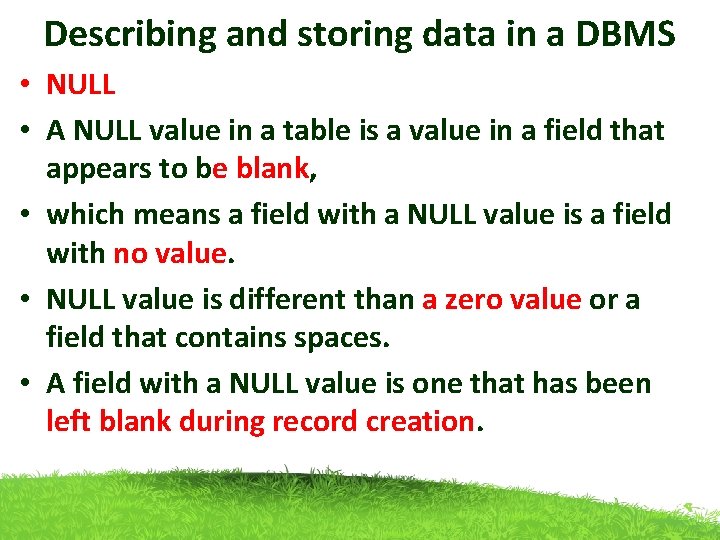 Describing and storing data in a DBMS

• NULL

• A NULL value in a table is a value in a field that appears to be blank,

• which means a field with a NULL value is a field with no value.

• NULL value is different than a zero value or a field that contains spaces.

• A field with a NULL value is one that has been left blank during record creation.